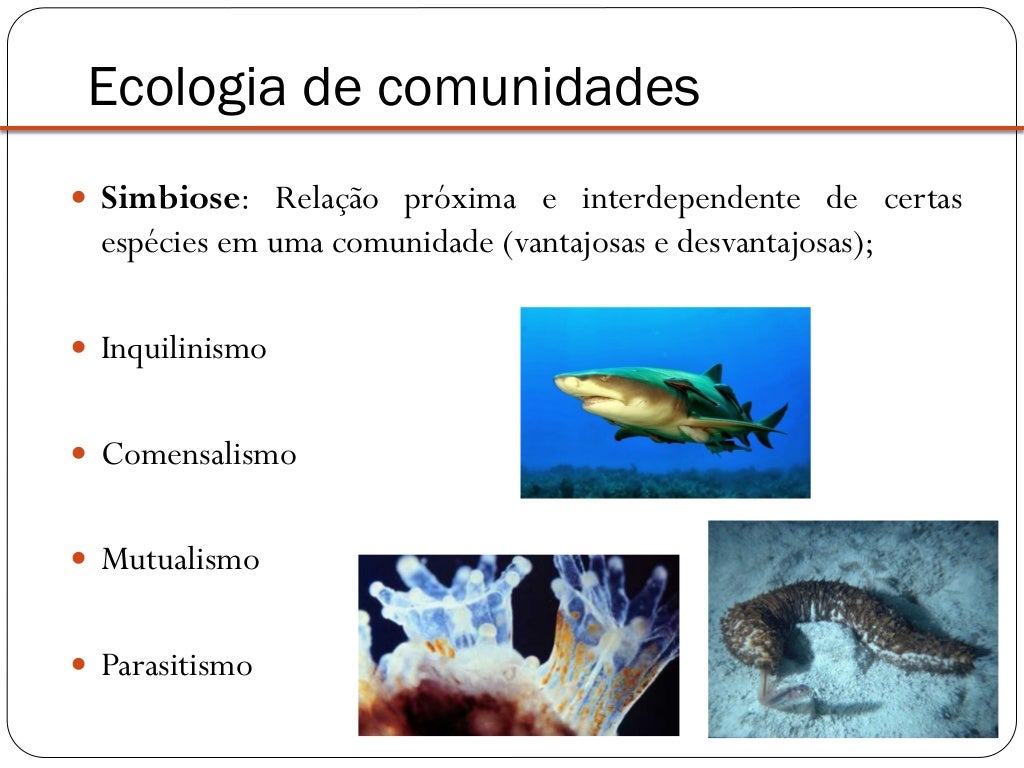 Ecologia de comunidades

Simbiose: Relação próxima e interdependente de certas espécies em uma comunidade (vantajosas e desvantajosas);

Inquilinismo

Comensalismo

Mutualismo

Parasitismo